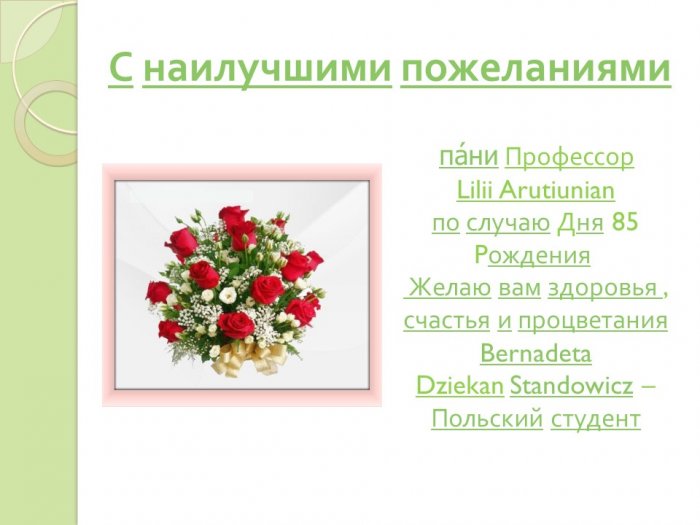 С наилучшими пожеланиями

па́ни Профессор Lilii Arutiunian по случаю Дня 85 Рождения
Желаю вам здоровья , счастья и процветания
Bernadeta Dziekan Standowicz – Польский студент